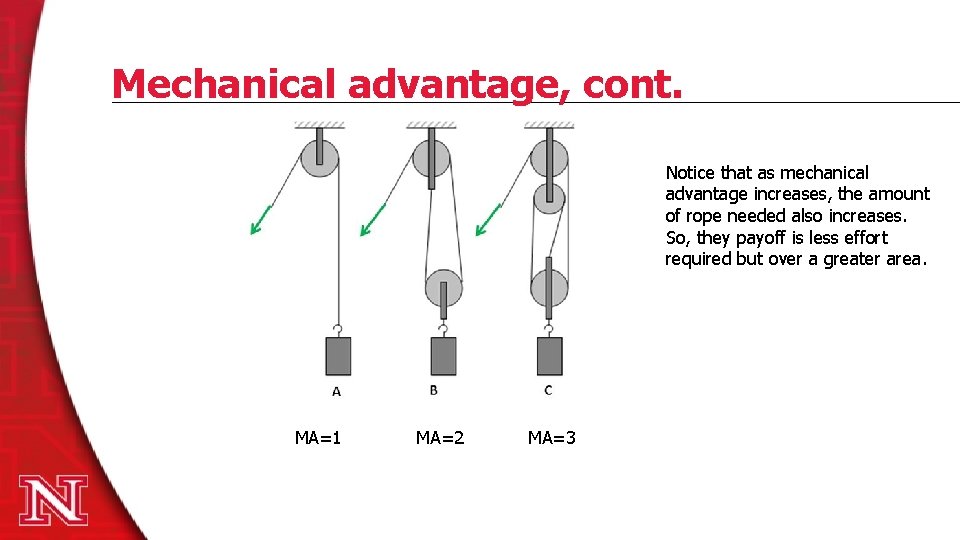 Mechanical advantage, cont.

A

B

C

MA=1

MA=2

MA=3

Notice that as mechanical advantage increases, the amount of rope needed also increases. So, they payoff is less effort required but over a greater area.

N